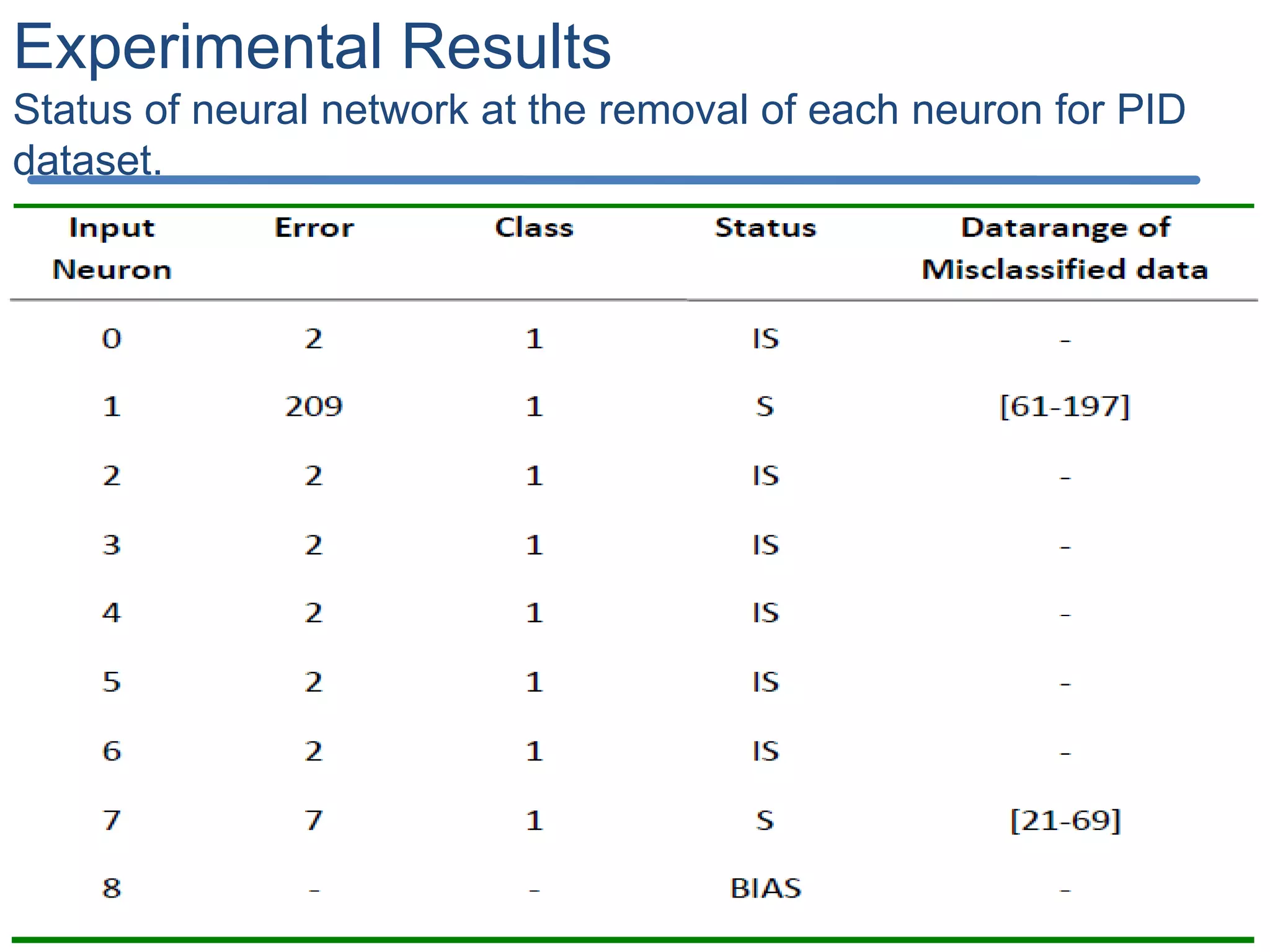 Experimental Results

Status of neural network at the removal of each neuron for PID dataset.

| Input Neuron | Error | Class | Status | Datarange of Misclassified data |
|---|---|---|---|---|
| 0 | 2 | 1 | IS | - |
| 1 | 209 | 1 | S | [61-197] |
| 2 | 2 | 1 | IS | - |
| 3 | 2 | 1 | IS | - |
| 4 | 2 | 1 | IS | - |
| 5 | 2 | 1 | IS | - |
| 6 | 2 | 1 | IS | - |
| 7 | 7 | 1 | S | [21-69] |
| 8 | - | - | BIAS | - |